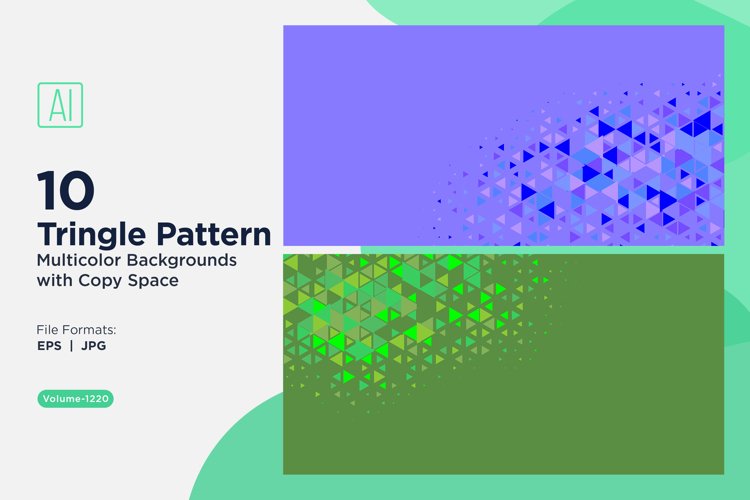 AI

10
Tringle Pattern
Multicolor Backgrounds with Copy Space

File Formats:
EPS | JPG

Volume-1220